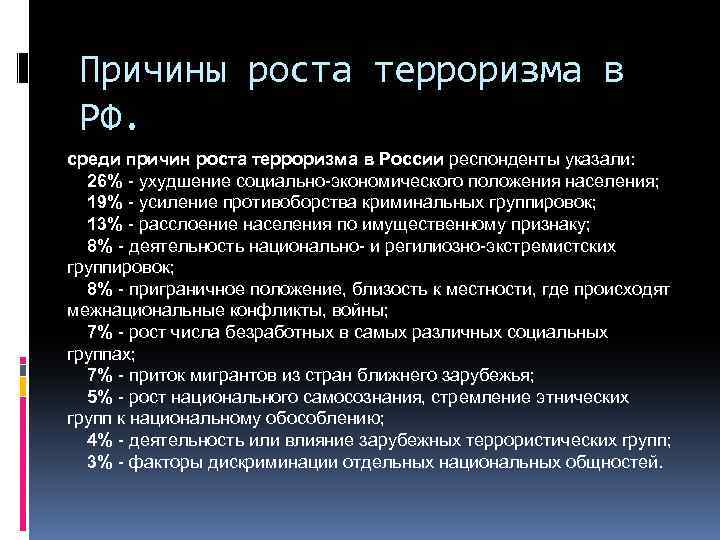 Причины роста терроризма в РФ.

среди причин роста терроризма в России респонденты указали:
26% - ухудшение социально-экономического положения населения;
19% - усиление противоборства криминальных группировок;
13% - расслоение населения по имущественному признаку;
8% - деятельность национально- и регилиозно-экстремистских группировок;
8% - приграничное положение, близость к местности, где происходят межнациональные конфликты, войны;
7% - рост числа безработных в самых различных социальных группах;
7% - приток мигрантов из стран ближнего зарубежья;
5% - рост национального самосознания, стремление этнических групп к национальному обособлению;
4% - деятельность или влияние зарубежных террористических групп;
3% - факторы дискриминации отдельных национальных общностей.